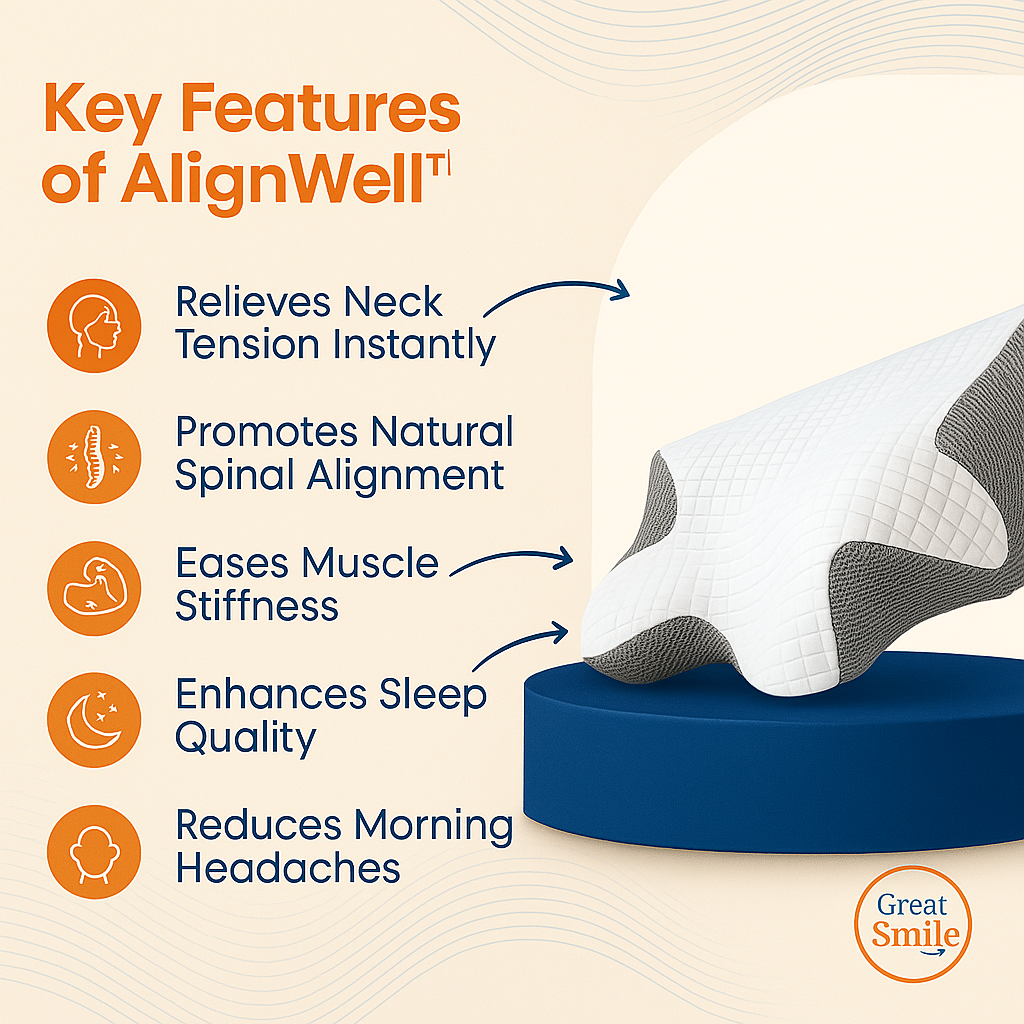 Key Features of AlignWell™

Relieves Neck Tension Instantly

Promotes Natural Spinal Alignment

Eases Muscle Stiffness

Enhances Sleep Quality

Reduces Morning Headaches

Great Smile